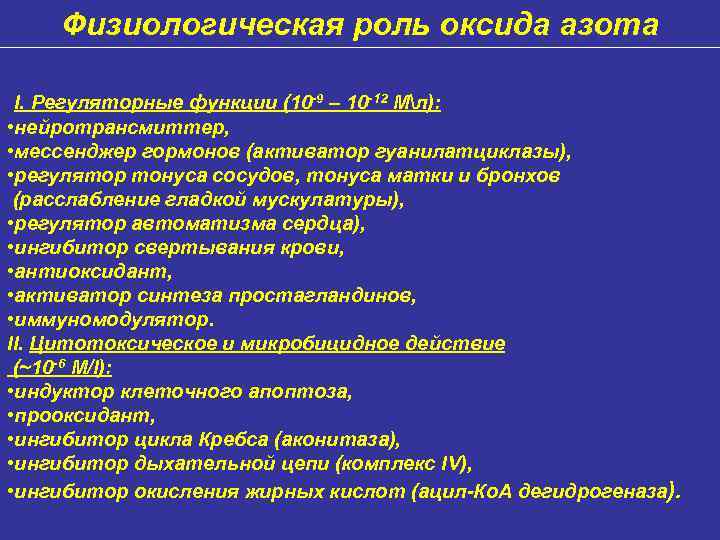 Физиологическая роль оксида азота

I. Регуляторные функции ($10^{-9}$ – $10^{-12}$ М\л):
•нейротрансмиттер,
•мессенджер гормонов (активатор гуанилатциклазы),
•регулятор тонуса сосудов, тонуса матки и бронхов (расслабление гладкой мускулатуры),
•регулятор автоматизма сердца),
•ингибитор свертывания крови,
•антиоксидант,
•активатор синтеза простагландинов,
•иммуномодулятор.
II. Цитотоксическое и микробицидное действие (~$10^{-6}$ М/l):
•индуктор клеточного апоптоза,
•прооксидант,
•ингибитор цикла Кребса (аконитаза),
•ингибитор дыхательной цепи (комплекс IV),
•ингибитор окисления жирных кислот (ацил-КоА дегидрогеназа).